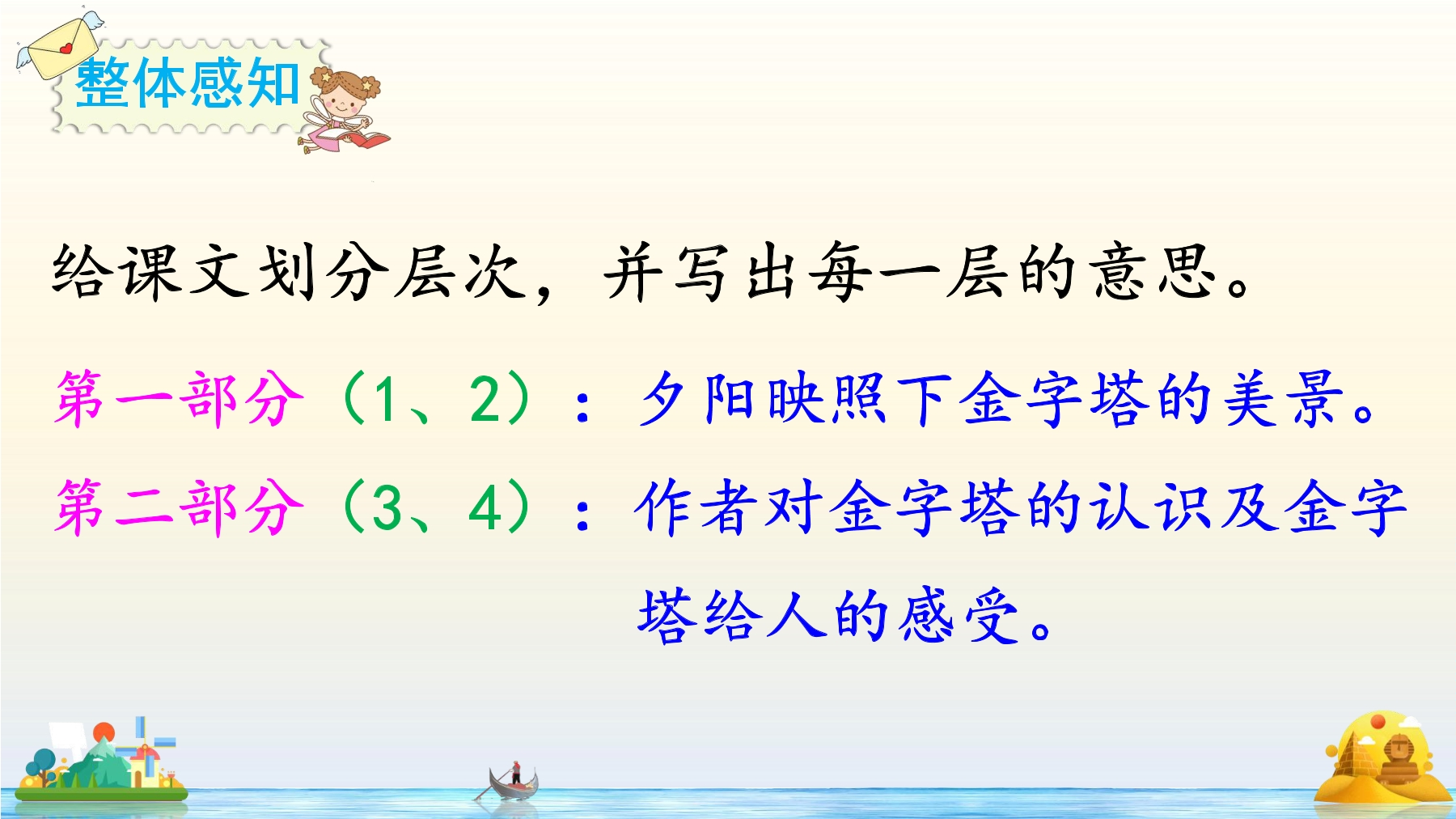 整体感知

给课文划分层次，并写出每一层的意思。

第一部分（1、2）：夕阳映照下金字塔的美景。

第二部分（3、4）：作者对金字塔的认识及金字塔给人的感受。